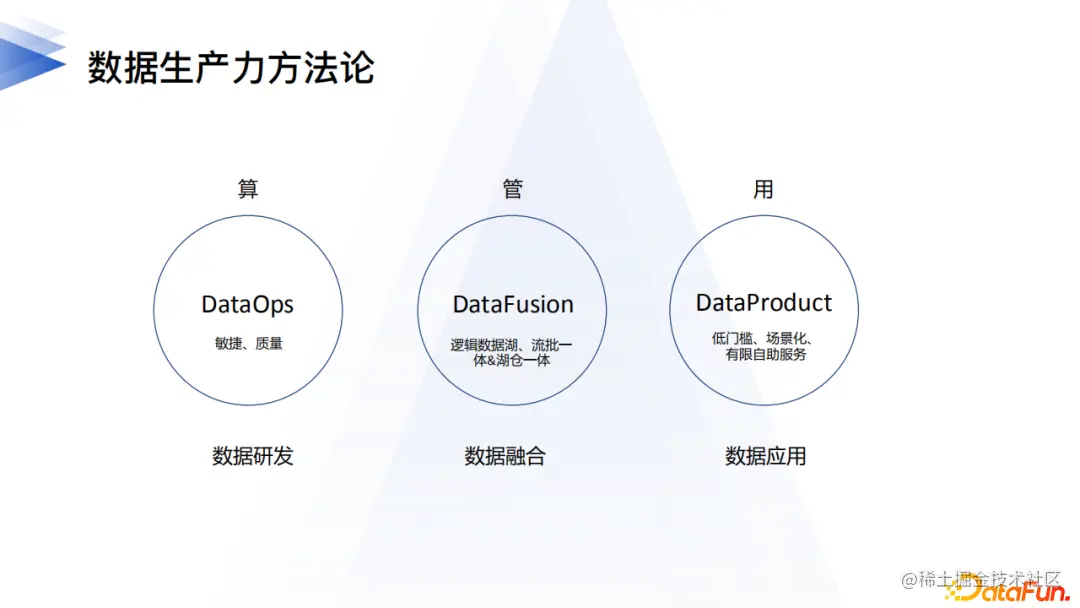 数据生产力方法论

算

DataOps

敏捷、质量

数据研发

管

DataFusion

逻辑数据湖、流批一体&湖仓一体

数据融合

用

DataProduct

低门槛、场景化、有限自助服务

数据应用

@稀土掘金技术社区

DataFun.